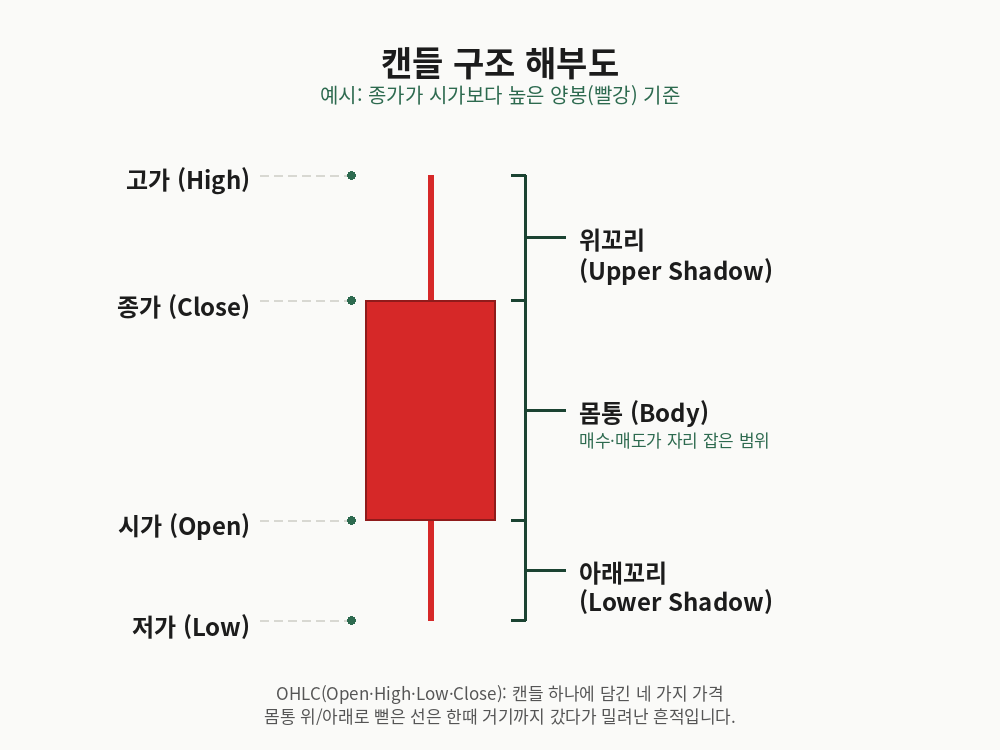 캔들 구조 해부도

예시: 종가가 시가보다 높은 양봉(빨강) 기준

고가 (High)

종가 (Close)

시가 (Open)

저가 (Low)

위꼬리
(Upper Shadow)

몸통 (Body)
매수·매도가 자리 잡은 범위

아래꼬리
(Lower Shadow)

OHLC(Open·High·Low·Close): 캔들 하나에 담긴 네 가지 가격
몸통 위/아래로 뻗은 선은 한때 거기까지 갔다가 밀려난 흔적입니다.